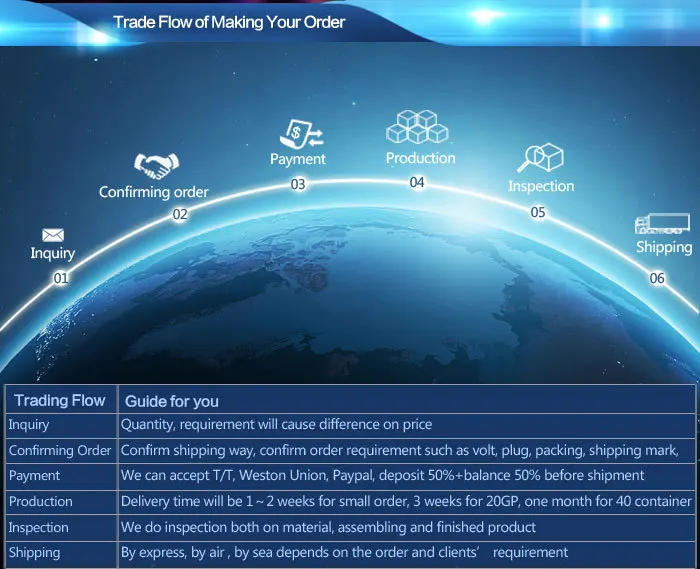 Trade Flow of Making Your Order

Inquiry
01

Confirming order
02

Payment
03

Production
04

Inspection
05

Shipping
06

| Trading Flow | Guide for you |
|---|---|
| Inquiry | Quantity, requirement will cause difference on price |
| Confirming Order | Confirm shipping way, confirm order requirement such as volt, plug, packing, shipping mark, |
| Payment | We can accept T/T, Weston Union, Paypal, deposit 50%+balance 50% before shipment |
| Production | Delivery time will be 1 ~ 2 weeks for small order, 3 weeks for 20GP, one month for 40 container |
| Inspection | We do inspection both on material, assembling and finished product |
| Shipping | By express, by air , by sea depends on the order and clients' requirement |